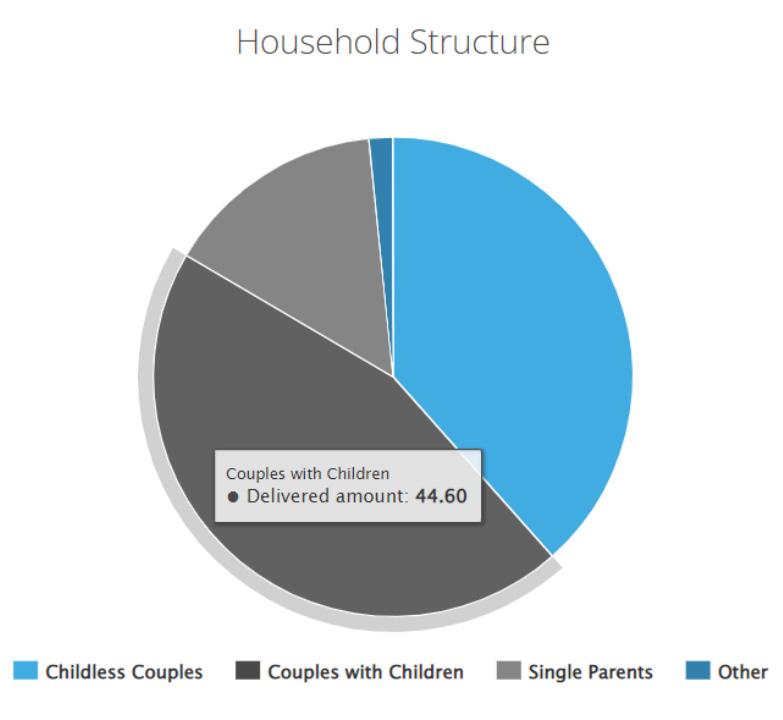 Household Structure

Couples with Children
● Delivered amount: 44.60

Childless Couples
Couples with Children
Single Parents
Other